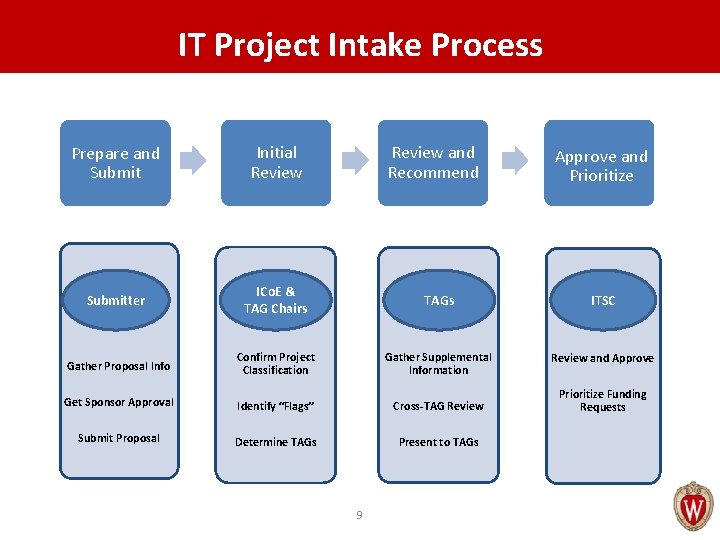 IT Project Intake Process

Prepare and Submit

Initial Review

Review and Recommend

Approve and Prioritize

Submitter

Gather Proposal Info

Get Sponsor Approval

Submit Proposal

ICoE & TAG Chairs

Confirm Project Classification

Identify "Flags"

Determine TAGs

TAGs

Gather Supplemental Information

Cross-TAG Review

Present to TAGs

ITSC

Review and Approve

Prioritize Funding Requests

9

W